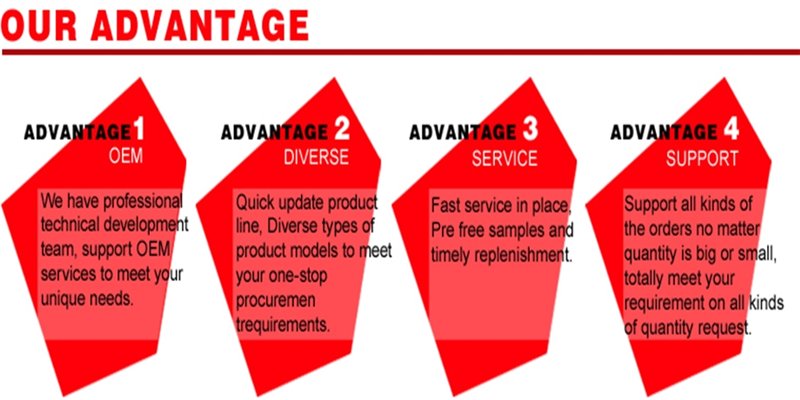 OUR ADVANTAGE

ADVANTAGE 1
OEM
We have professional technical development team, support OEM services to meet your unique needs.

ADVANTAGE 2
DIVERSE
Quick update product line, Diverse types of product models to meet your one-stop procuremen trequirements.

ADVANTAGE 3
SERVICE
Fast service in place, Pre free samples and timely replenishment.

ADVANTAGE 4
SUPPORT
Support all kinds of the orders no matter quantity is big or small, totally meet your requirement on all kinds of quantity request.